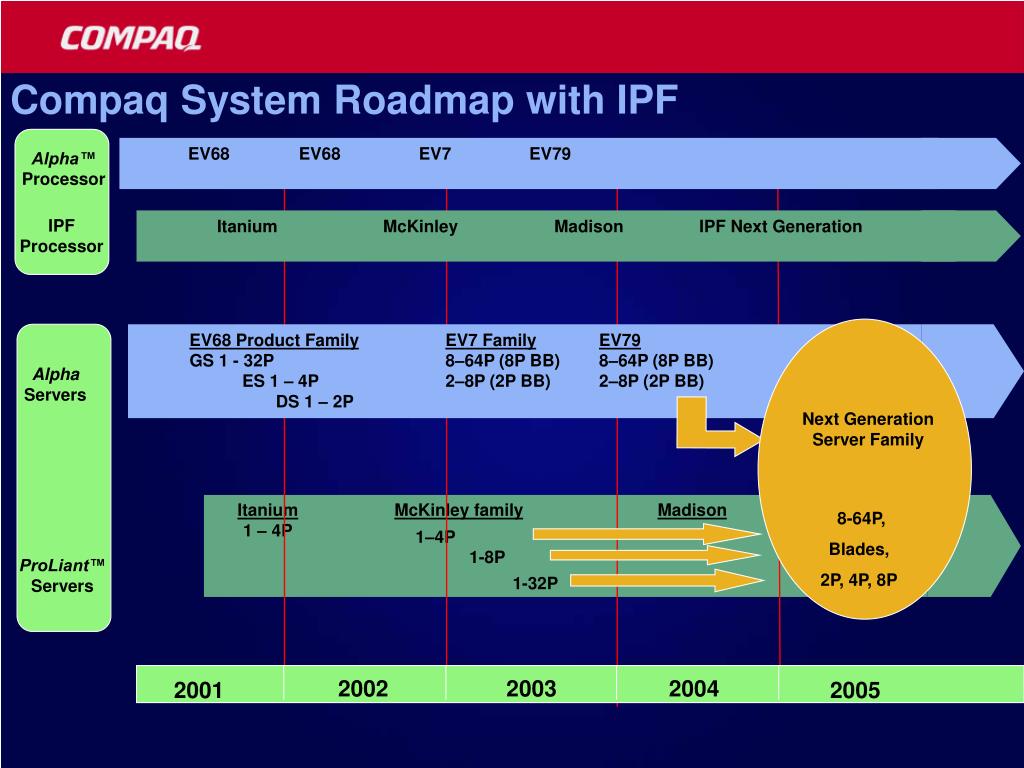 COMPAQ

Compaq System Roadmap with IPF

Alpha™ Processor

EV68 EV68 EV7 EV79

IPF Processor

Itanium McKinley Madison IPF Next Generation

Alpha Servers

EV68 Product Family
GS 1 - 32P
ES 1 – 4P
DS 1 – 2P

EV7 Family
8–64P (8P BB)
2–8P (2P BB)

EV79
8–64P (8P BB)
2–8P (2P BB)

Next Generation Server Family

8-64P,
Blades,
2P, 4P, 8P

ProLiant™ Servers

Itanium
1 – 4P

McKinley family
1–4P
1-8P
1-32P

Madison

2001 2002 2003 2004 2005